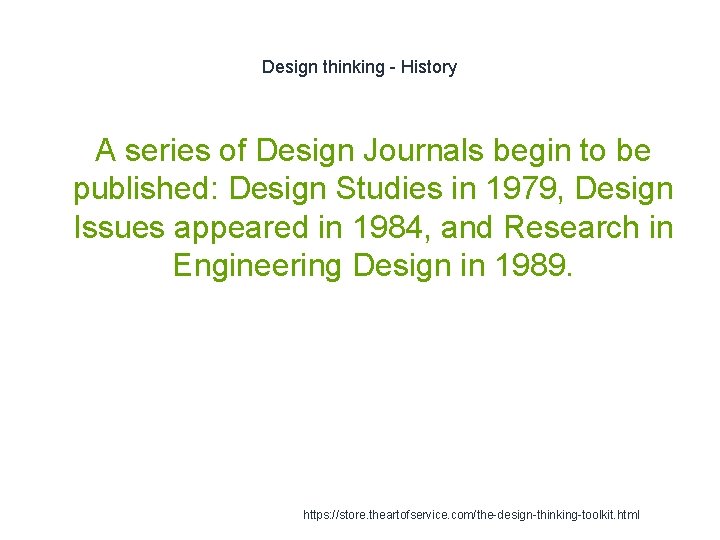 Design thinking - History

A series of Design Journals begin to be published: Design Studies in 1979, Design Issues appeared in 1984, and Research in Engineering Design in 1989.

https://store.theartofservice.com/the-design-thinking-toolkit.html